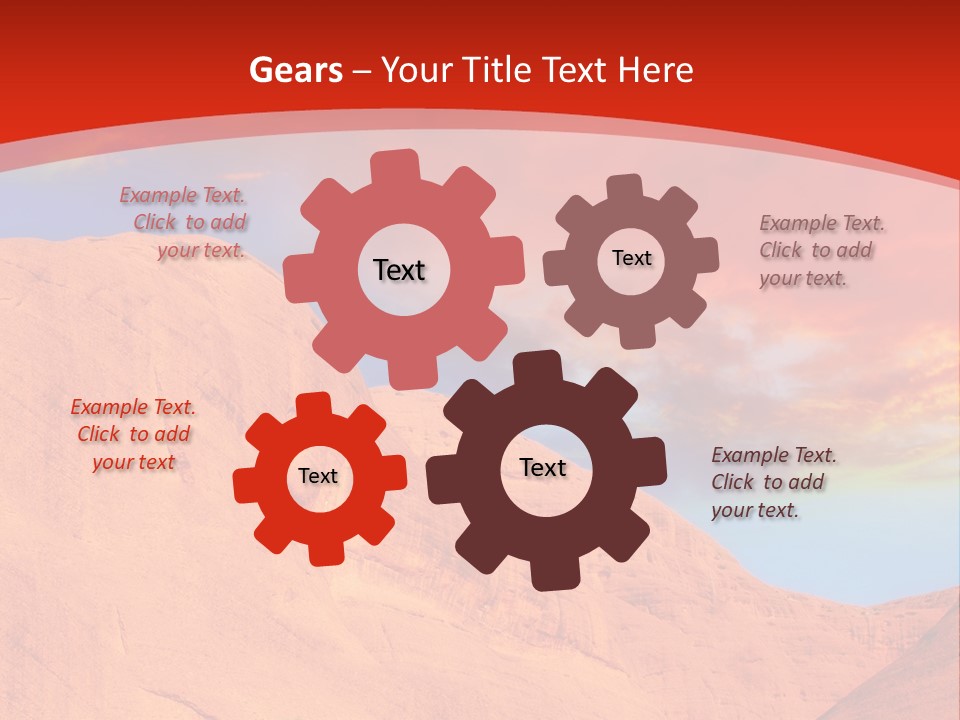 Gears – Your Title Text Here

Example Text. Click to add your text.

Text

Text

Example Text. Click to add your text.

Example Text. Click to add your text

Text

Text

Example Text. Click to add your text.